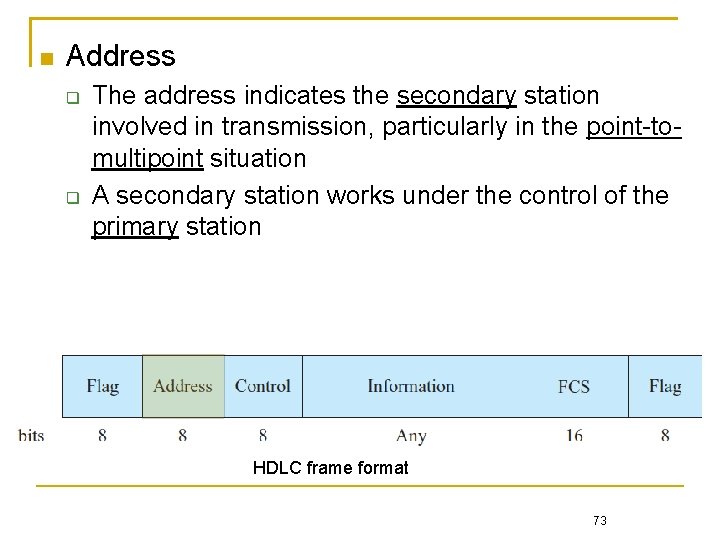 Address

The address indicates the secondary station involved in transmission, particularly in the point-to-multipoint situation

A secondary station works under the control of the primary station

| | Flag | Address | Control | Information | FCS | Flag |
|---|---|---|---|---|---|---|
| bits | 8 | 8 | 8 | Any | 16 | 8 |

HDLC frame format

73